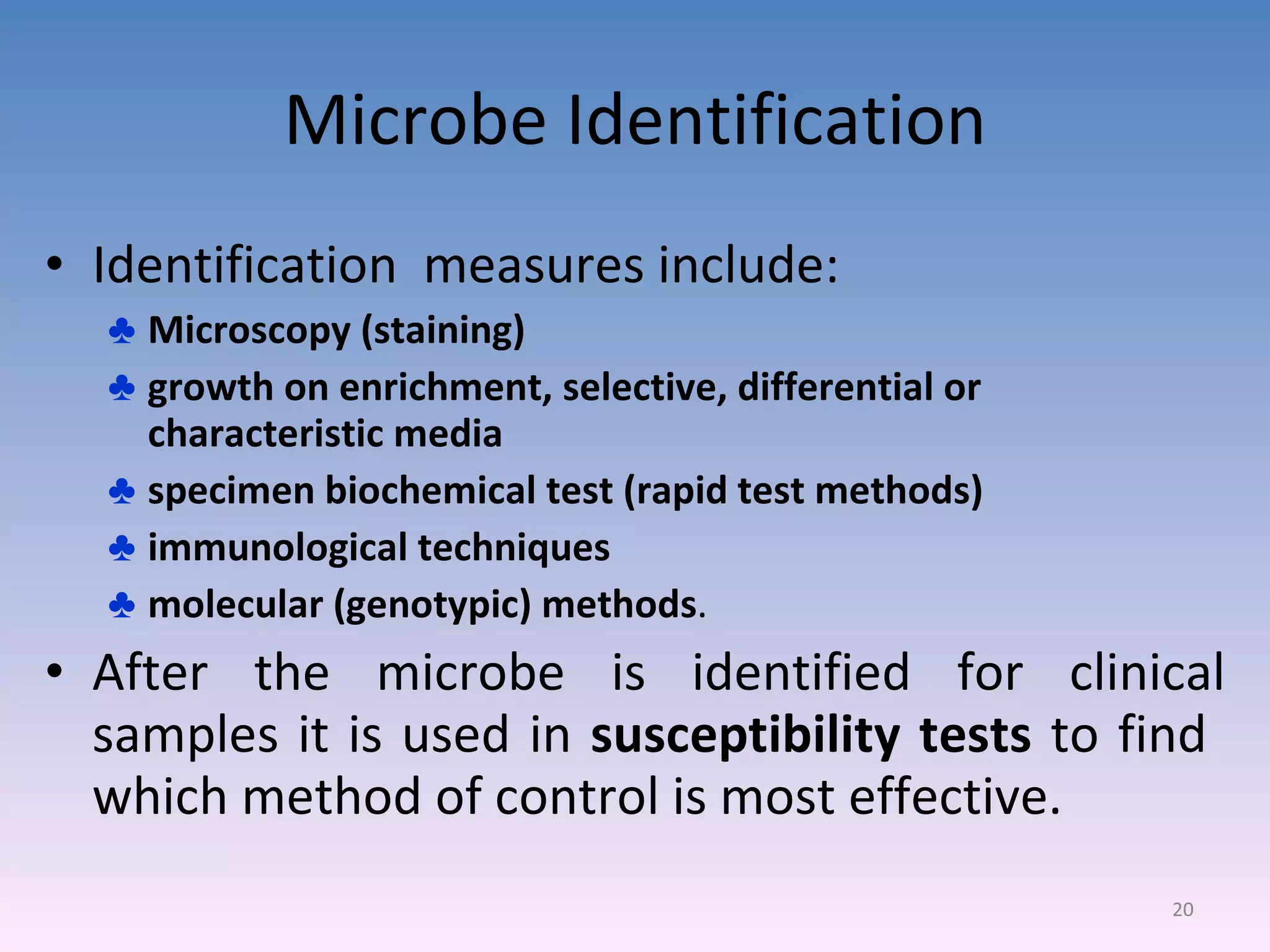 Microbe Identification

• Identification measures include:
♣ Microscopy (staining)
♣ growth on enrichment, selective, differential or characteristic media
♣ specimen biochemical test (rapid test methods)
♣ immunological techniques
♣ molecular (genotypic) methods.

• After the microbe is identified for clinical samples it is used in susceptibility tests to find which method of control is most effective.

20